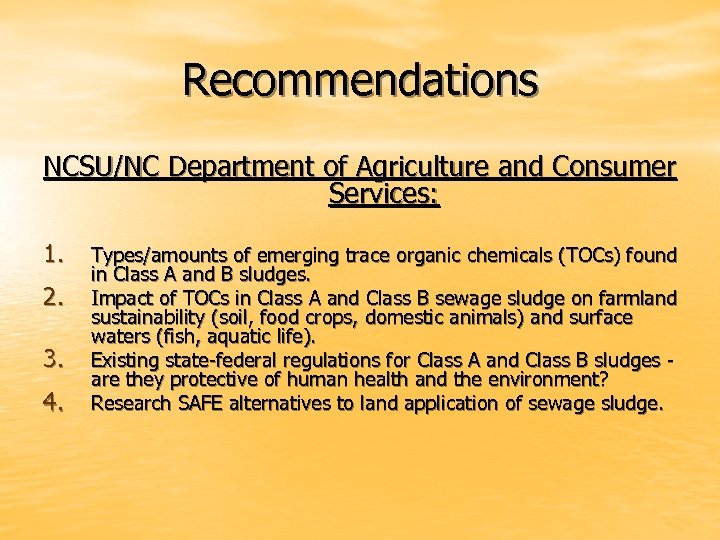 Recommendations

NCSU/NC Department of Agriculture and Consumer Services:

1. Types/amounts of emerging trace organic chemicals (TOCs) found in Class A and B sludges.
2. Impact of TOCs in Class A and Class B sewage sludge on farmland sustainability (soil, food crops, domestic animals) and surface waters (fish, aquatic life).
3. Existing state-federal regulations for Class A and Class B sludges - are they protective of human health and the environment?
4. Research SAFE alternatives to land application of sewage sludge.